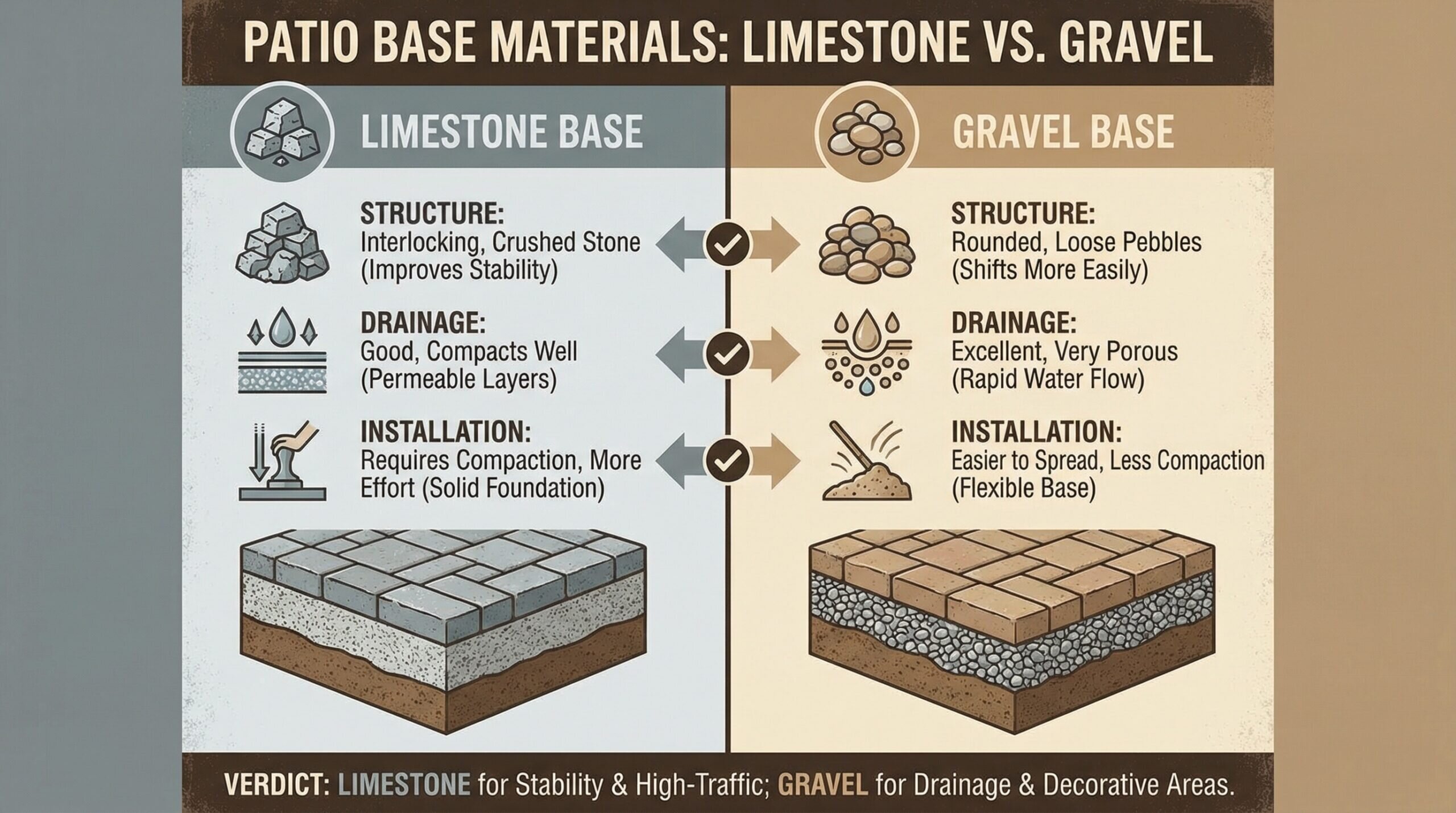 PATIO BASE MATERIALS: LIMESTONE VS. GRAVEL

LIMESTONE BASE

STRUCTURE:
Interlocking, Crushed Stone (Improves Stability)

DRAINAGE:
Good, Compacts Well (Permeable Layers)

INSTALLATION:
Requires Compaction, More Effort (Solid Foundation)

GRAVEL BASE

STRUCTURE:
Rounded, Loose Pebbles (Shifts More Easily)

DRAINAGE:
Excellent, Very Porous (Rapid Water Flow)

INSTALLATION:
Easier to Spread, Less Compaction (Flexible Base)

VERDICT: LIMESTONE for Stability & High-Traffic; GRAVEL for Drainage & Decorative Areas.